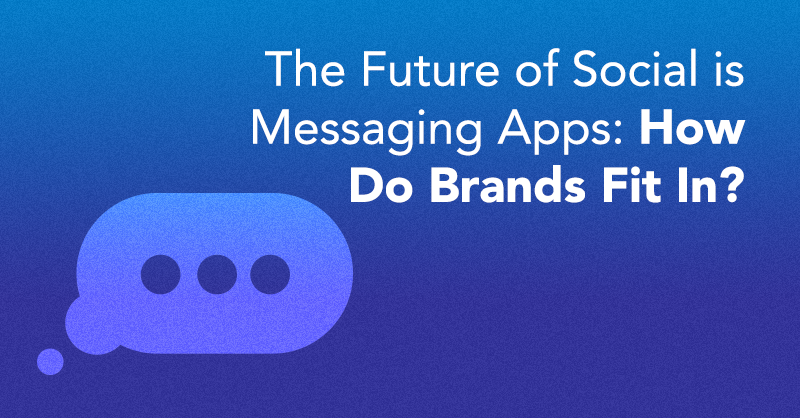 The Future of Social is Messaging Apps: How Do Brands Fit In?